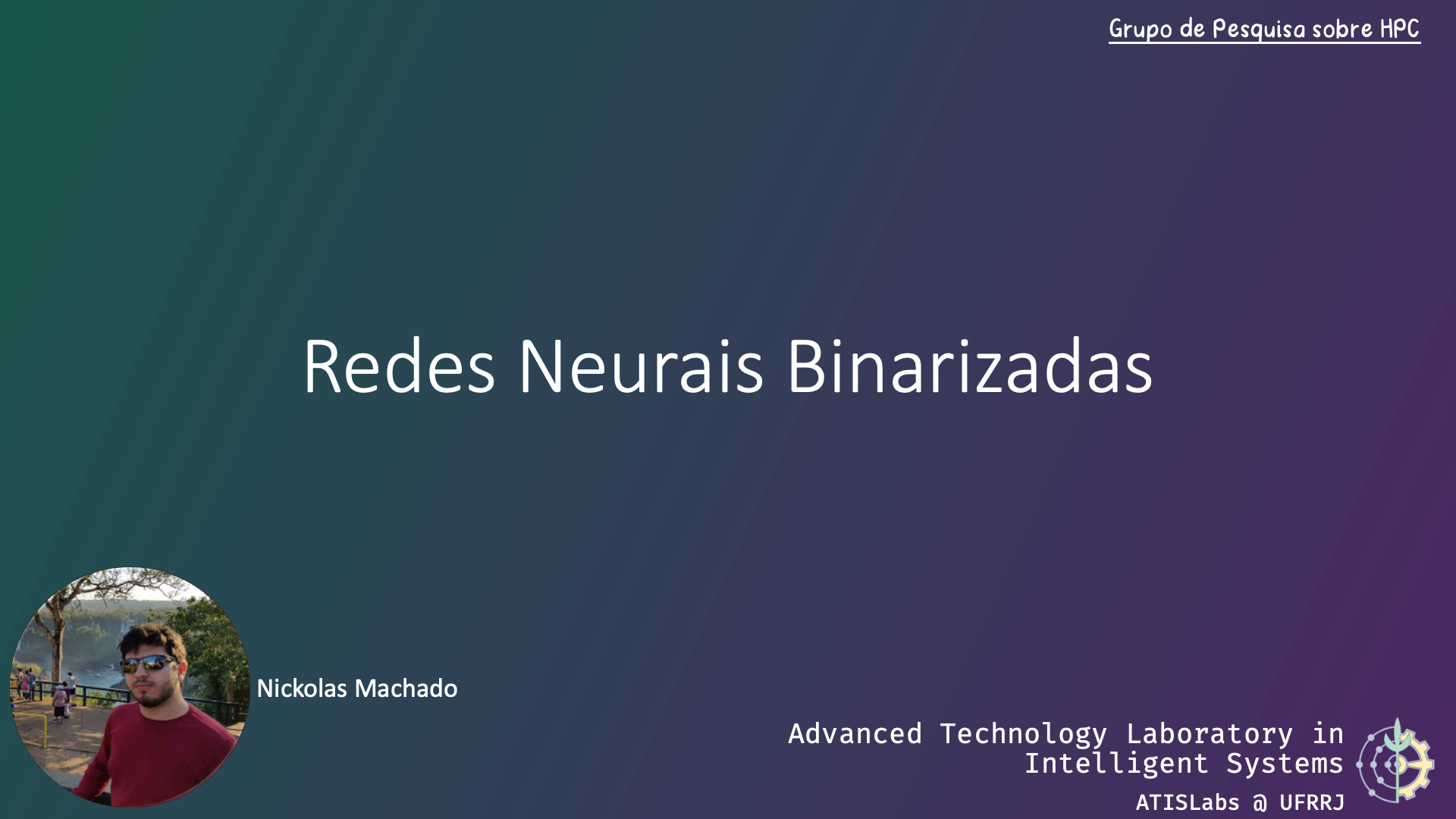 Grupo de Pesquisa sobre HPC

Redes Neurais Binarizadas

Nickolas Machado

Advanced Technology Laboratory in Intelligent Systems

ATISLabs @ UFRRJ